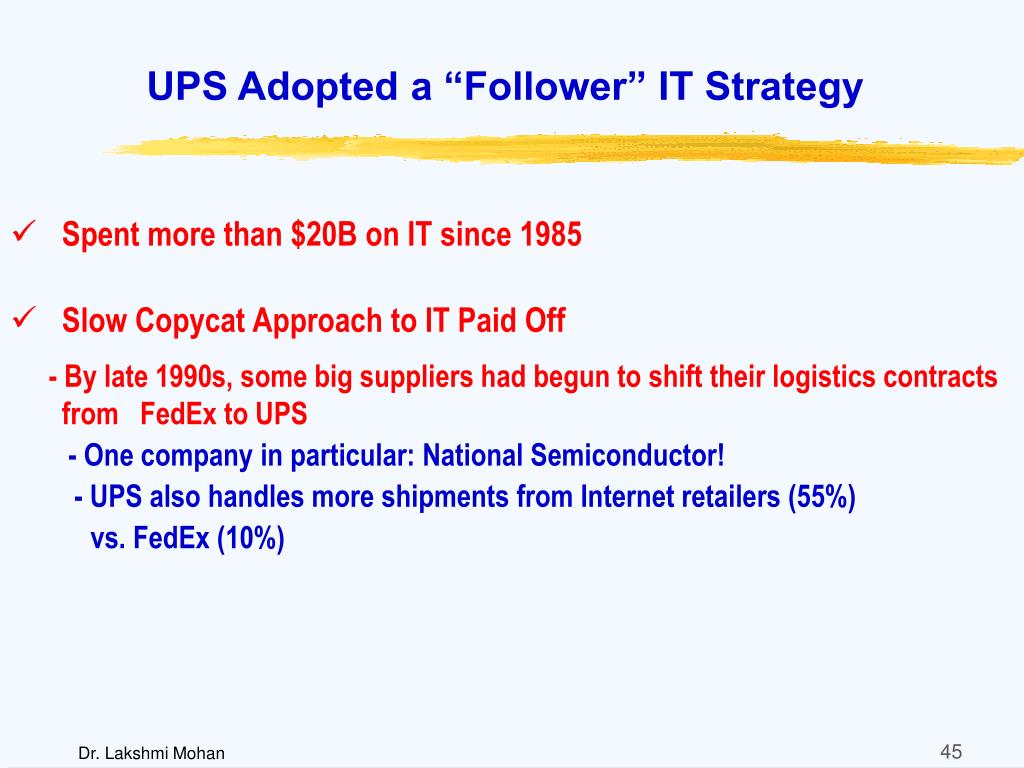 UPS Adopted a “Follower” IT Strategy

✓ Spent more than \$20B on IT since 1985

✓ Slow Copycat Approach to IT Paid Off

- By late 1990s, some big suppliers had begun to shift their logistics contracts from FedEx to UPS

- One company in particular: National Semiconductor!

- UPS also handles more shipments from Internet retailers (55%) vs. FedEx (10%)

Dr. Lakshmi Mohan

45